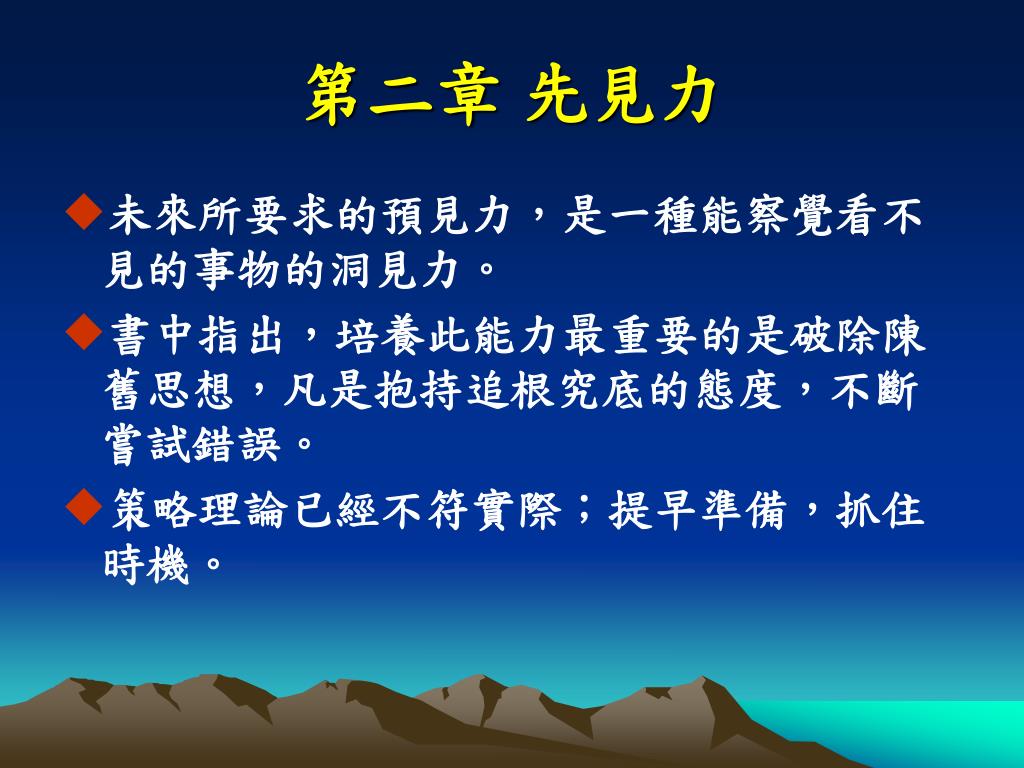 第二章 先見力

◆未來所要求的預見力，是一種能察覺看不見的事物的洞見力。

◆書中指出，培養此能力最重要的是破除陳舊思想，凡是抱持追根究底的態度，不斷嘗試錯誤。

◆策略理論已經不符實際；提早準備，抓住時機。